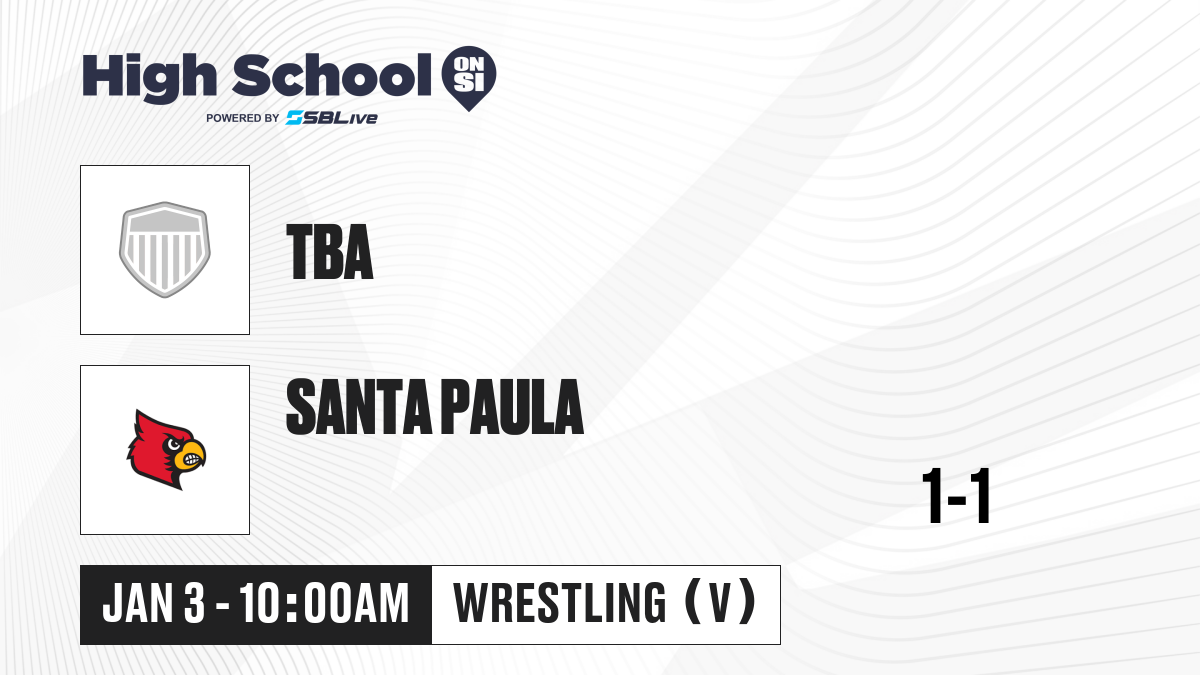 High School ON SI
POWERED BY SBLive

TBA

SANTA PAULA

1-1

JAN 3 - 10:00AM

WRESTLING (V)